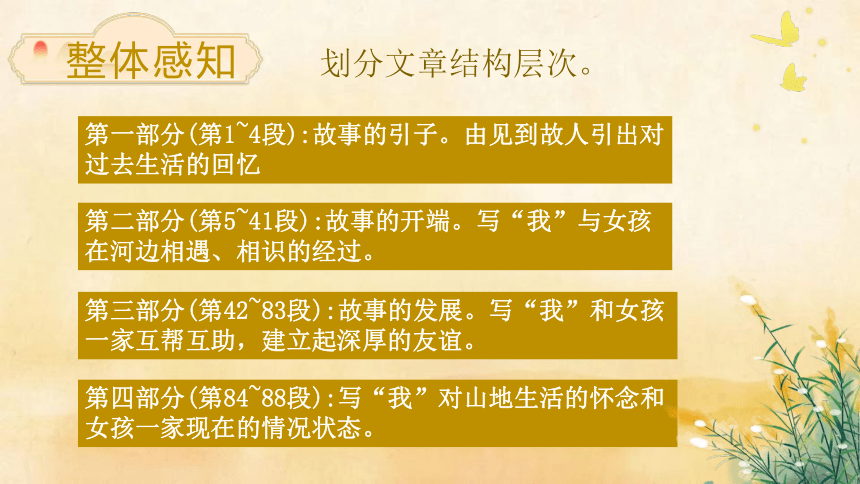 整体感知

划分文章结构层次。

第一部分(第1~4段):故事的引子。由见到故人引出对过去生活的回忆

第二部分(第5~41段):故事的开端。写“我”与女孩在河边相遇、相识的经过。

第三部分(第42~83段):故事的发展。写“我”和女孩一家互帮互助，建立起深厚的友谊。

第四部分(第84~88段):写“我”对山地生活的怀念和女孩一家现在的情况状态。